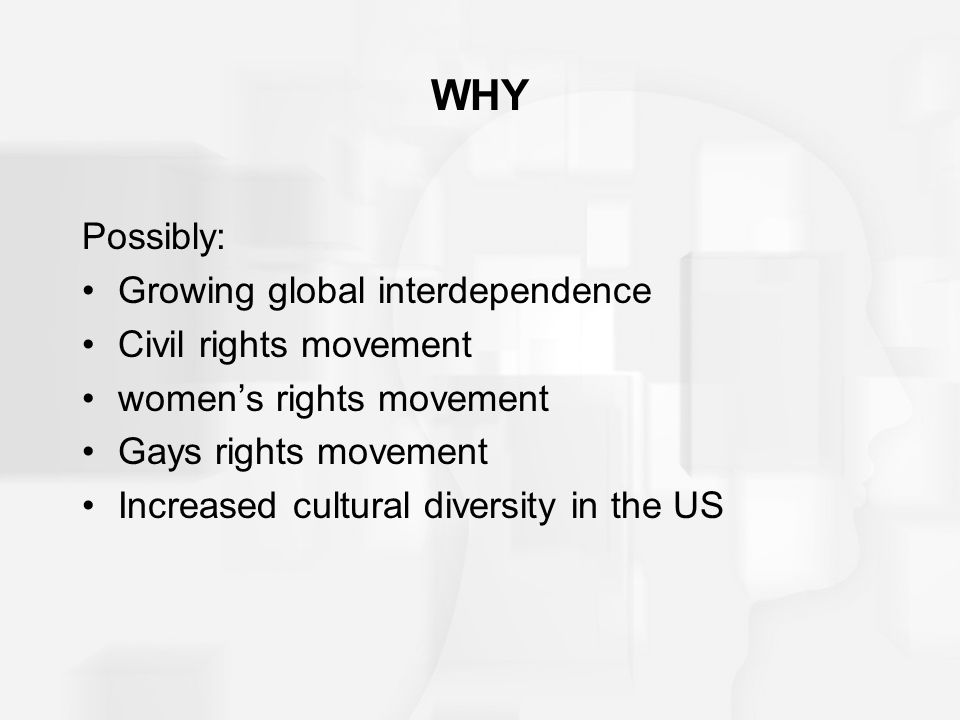 WHY

Possibly:
• Growing global interdependence
• Civil rights movement
• women’s rights movement
• Gays rights movement
• Increased cultural diversity in the US